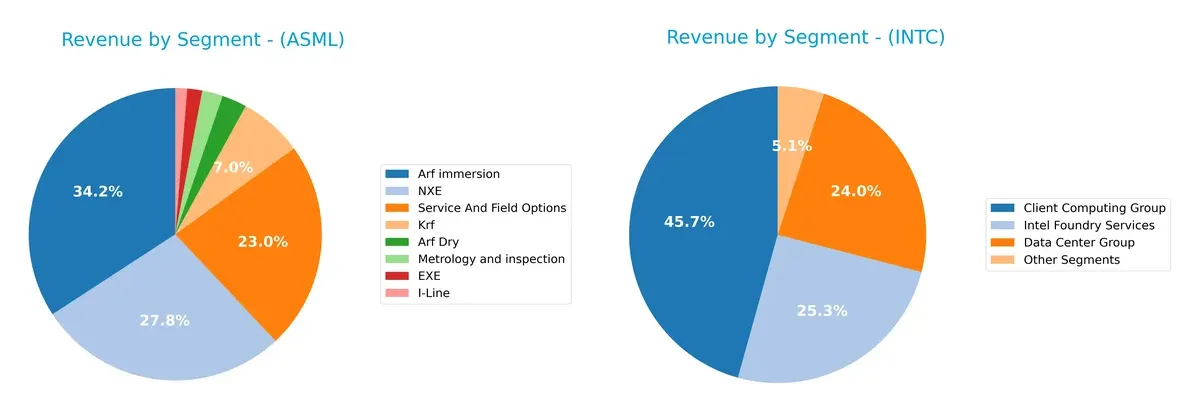 Revenue by Segment - (ASML)

34.2%
27.8%
23.0%
7.0%

Arf immersion
NXE
Service And Field Options
Krf
Arf Dry
Metrology and inspection
EXE
I-Line

Revenue by Segment - (INTC)

45.7%
25.3%
24.0%
5.1%

Client Computing Group
Intel Foundry Services
Data Center Group
Other Segments